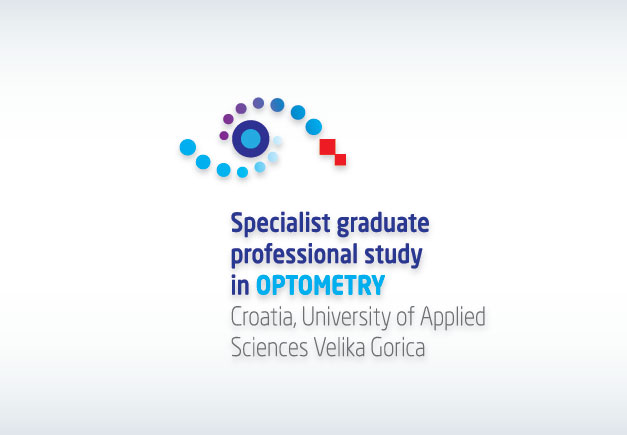 Specialist graduate professional study in OPTOMETRY
Croatia, University of Applied Sciences Velika Gorica